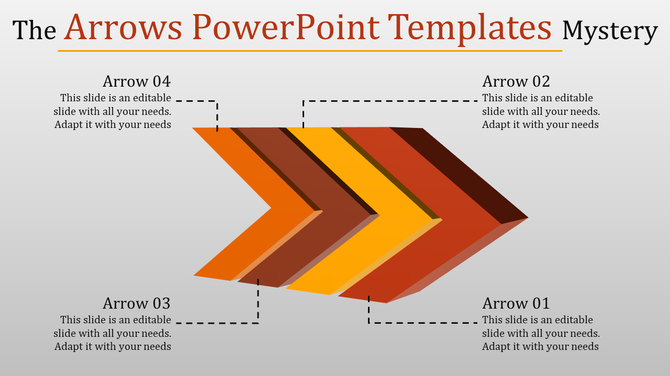 The Arrows PowerPoint Templates Mystery

Arrow 04
This slide is an editable slide with all your needs. Adapt it with your needs

Arrow 02
This slide is an editable slide with all your needs. Adapt it with your needs

Arrow 03
This slide is an editable slide with all your needs. Adapt it with your needs

Arrow 01
This slide is an editable slide with all your needs. Adapt it with your needs